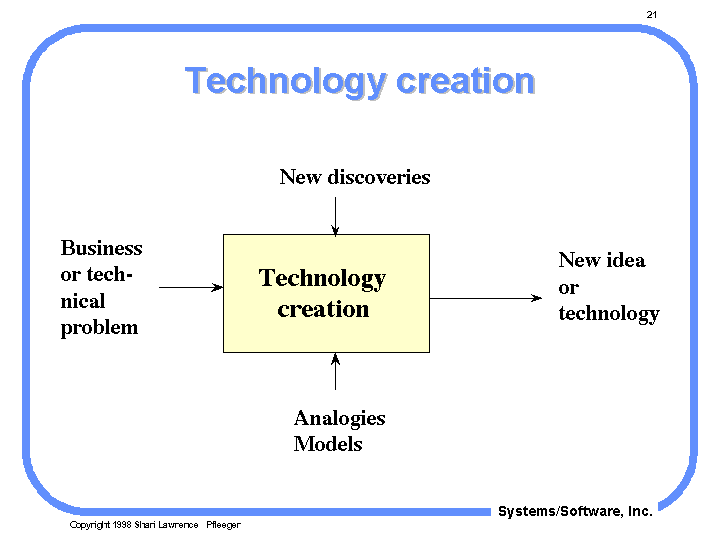 21

Technology creation

New discoveries

Business or technical problem

Technology creation

New idea or technology

Analogies
Models

Systems/Software, Inc.

Copyright 1998 Shari Lawrence Pfleeger